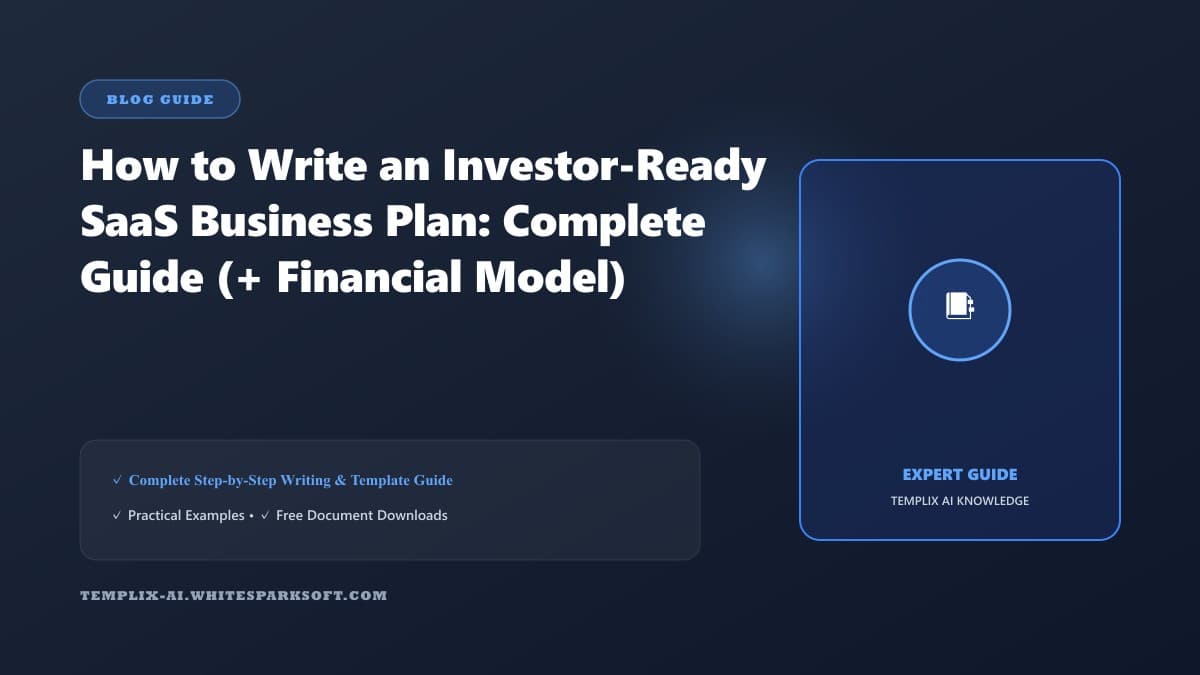 BLOG GUIDE

How to Write an Investor-Ready SaaS Business Plan: Complete Guide (+ Financial Model)

✓ Complete Step-by-Step Writing & Template Guide

✓ Practical Examples • ✓ Free Document Downloads

TEMPLIX-AI.WHITESPARKSOFT.COM

EXPERT GUIDE

TEMPLIX AI KNOWLEDGE